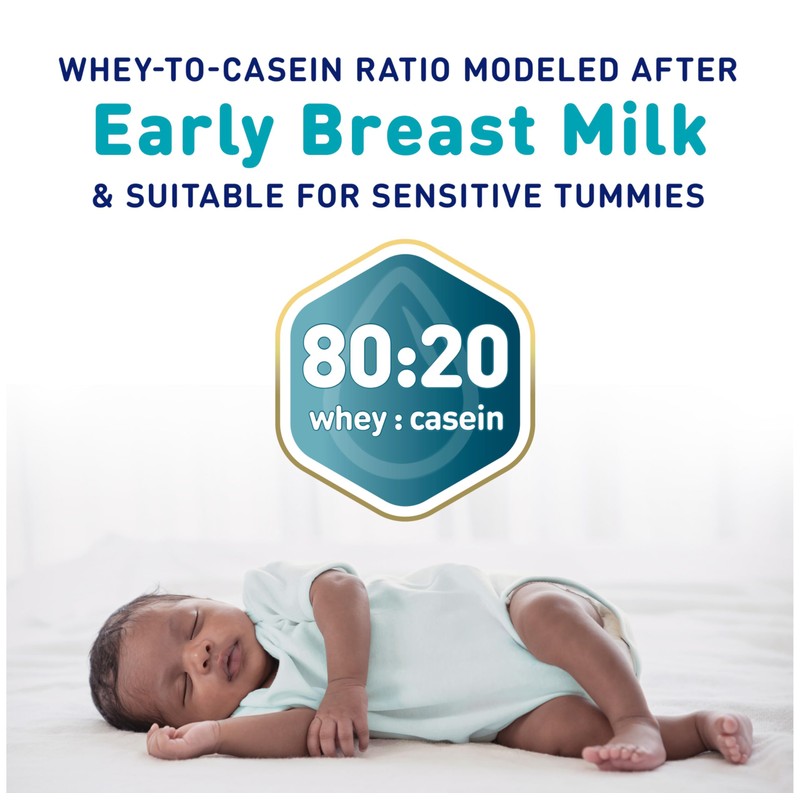 WHEY-TO-CASEIN RATIO MODELED AFTER
Early Breast Milk
& SUITABLE FOR SENSITIVE TUMMIES

80:20
whey : casein